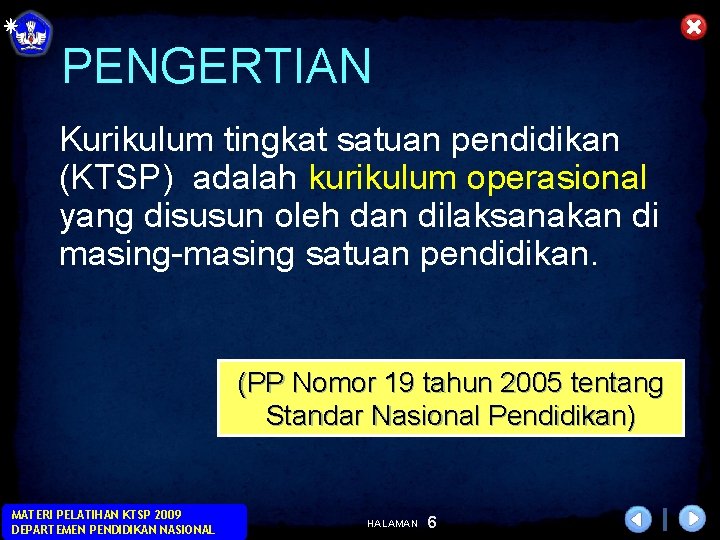 PENGERTIAN

Kurikulum tingkat satuan pendidikan (KTSP) adalah kurikulum operasional yang disusun oleh dan dilaksanakan di masing-masing satuan pendidikan.

(PP Nomor 19 tahun 2005 tentang Standar Nasional Pendidikan)

MATERI PELATIHAN KTSP 2009
DEPARTEMEN PENDIDIKAN NASIONAL

HALAMAN 6